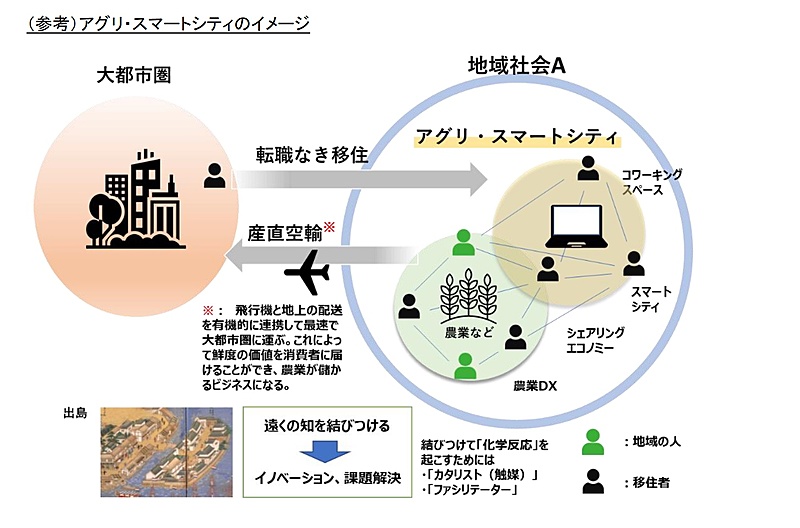 (参考)アグリ・スマートシティのイメージ

大都市圏

地域社会A

アグリ・スマートシティ

転職なき移住

産直空輸※

※: 飛行機と地上の配送を有機的に連携して最速で大都市圏に運ぶ。これによって鮮度の価値を消費者に届けることができ、農業が儲かるビジネスになる。

コワーキングスペース

スマートシティ

シェアリングエコノミー

農業など

農業DX

出島

遠くの知を結びつける

イノベーション、課題解決

結びつけて「化学反応」を起こすためには
・「カタリスト(触媒)」
・「ファシリテーター」

:地域の人

:移住者